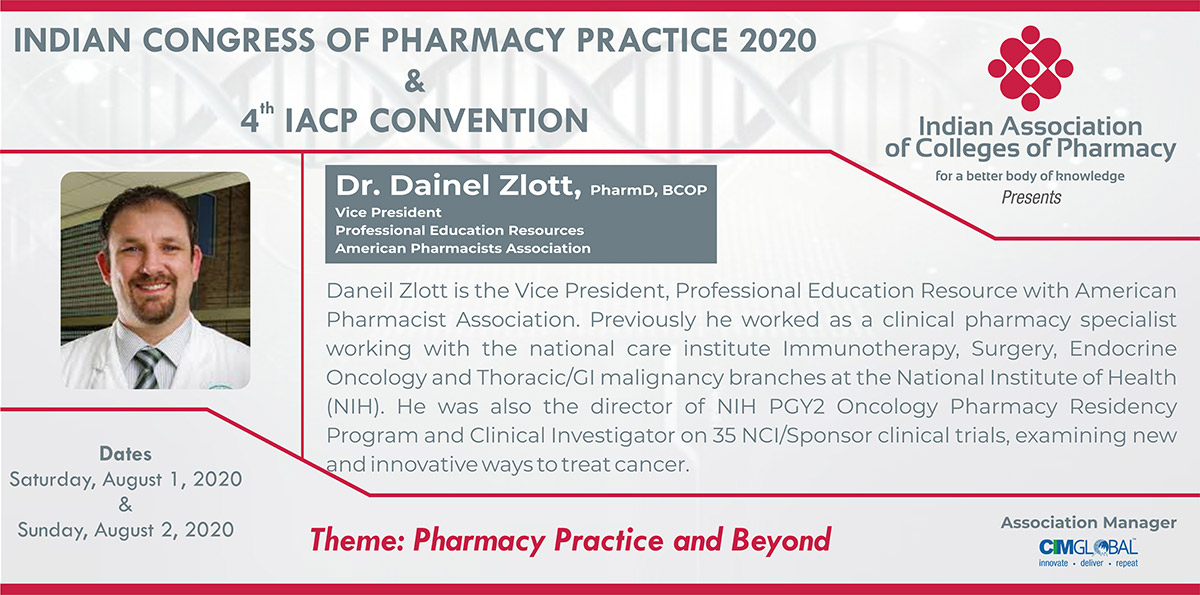 INDIAN CONGRESS OF PHARMACY PRACTICE 2020
&
4$^{th}$ IACP CONVENTION

Indian Association of Colleges of Pharmacy
for a better body of knowledge
Presents

Dr. Dainel Zlott, PharmD, BCOP
Vice President
Professional Education Resources
American Pharmacists Association

Daneil Zlott is the Vice President, Professional Education Resource with American Pharmacist Association. Previously he worked as a clinical pharmacy specialist working with the national care institute Immunotherapy, Surgery, Endocrine Oncology and Thoracic/GI malignancy branches at the National Institute of Health (NIH). He was also the director of NIH PGY2 Oncology Pharmacy Residency Program and Clinical Investigator on 35 NCI/Sponsor clinical trials, examining new and innovative ways to treat cancer.

Dates
Saturday, August 1, 2020
&
Sunday, August 2, 2020

Theme: Pharmacy Practice and Beyond

Association Manager
CIMGLOBAL
innovate • deliver • repeat